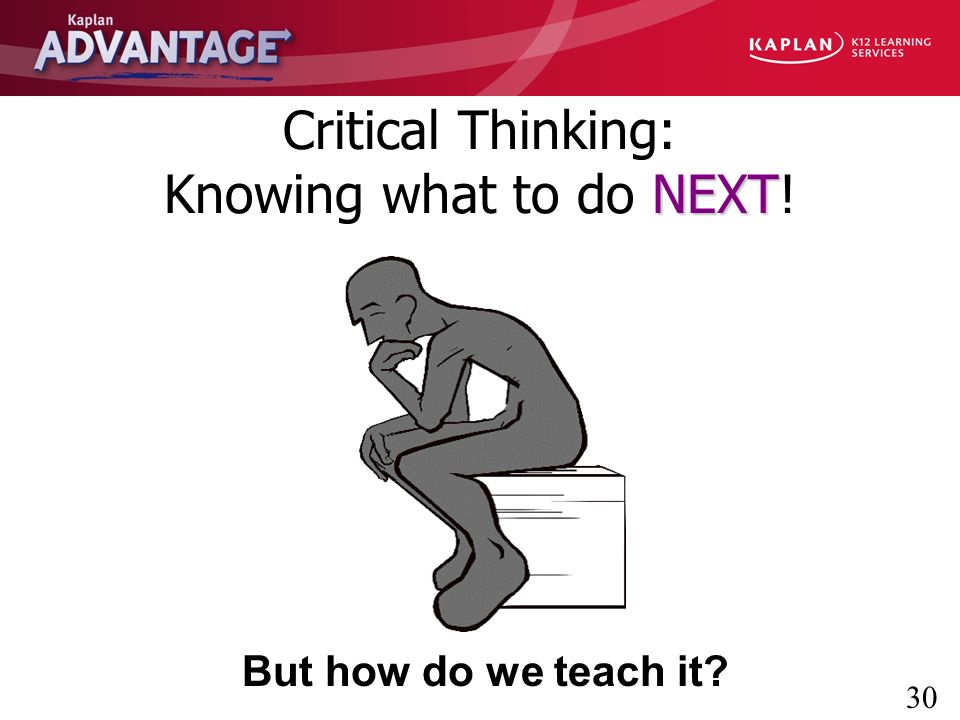 Kaplan ADVANTAGE

KAPLAN K12 LEARNING SERVICES

Critical Thinking:
Knowing what to do NEXT!

But how do we teach it?

30